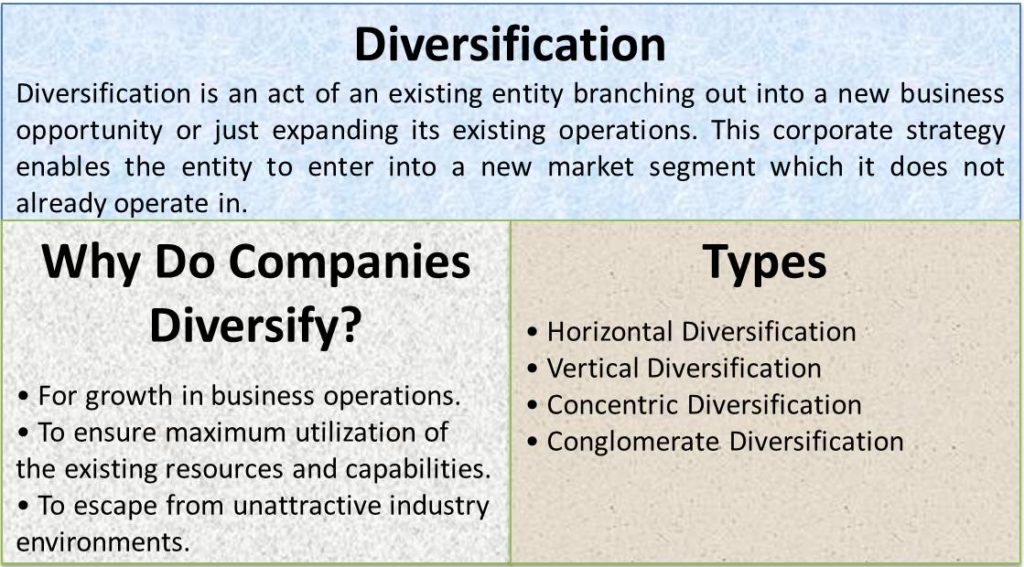 Diversification

Diversification is an act of an existing entity branching out into a new business opportunity or just expanding its existing operations. This corporate strategy enables the entity to enter into a new market segment which it does not already operate in.

Why Do Companies Diversify?

• For growth in business operations.
• To ensure maximum utilization of the existing resources and capabilities.
• To escape from unattractive industry environments.

Types

• Horizontal Diversification
• Vertical Diversification
• Concentric Diversification
• Conglomerate Diversification